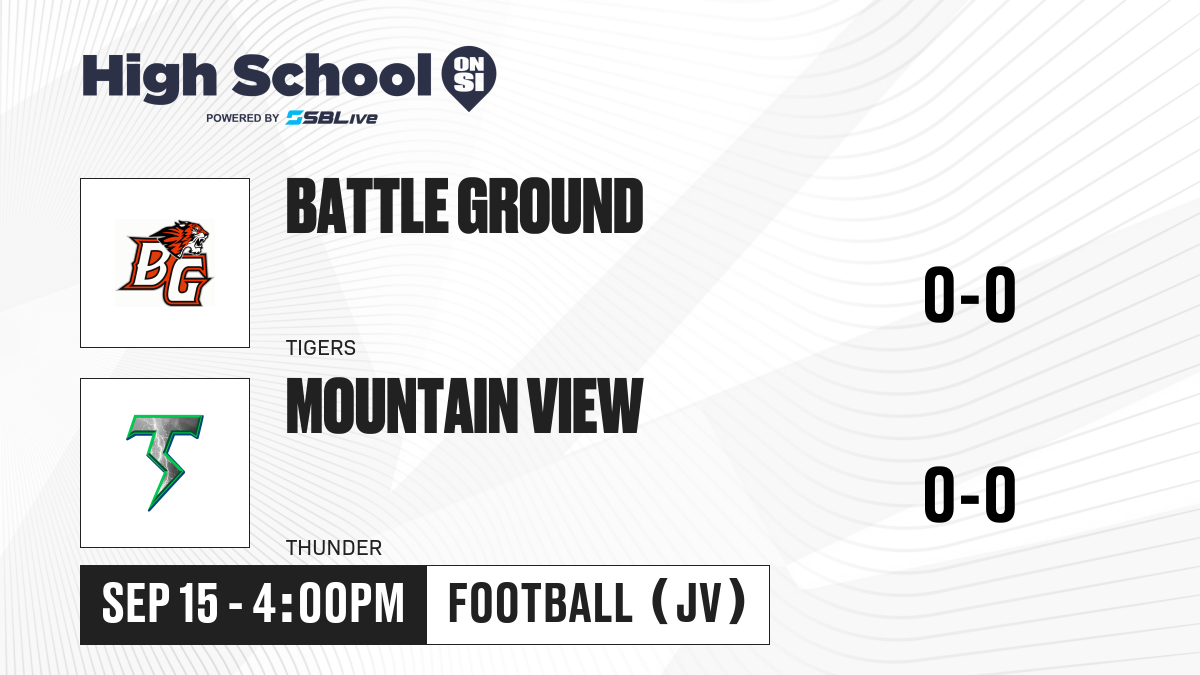 High School ON SI
POWERED BY SBLive

BG

BATTLE GROUND

TIGERS

0-0

MOUNTAIN VIEW

THUNDER

0-0

SEP 15 - 4:00PM

FOOTBALL (JV)